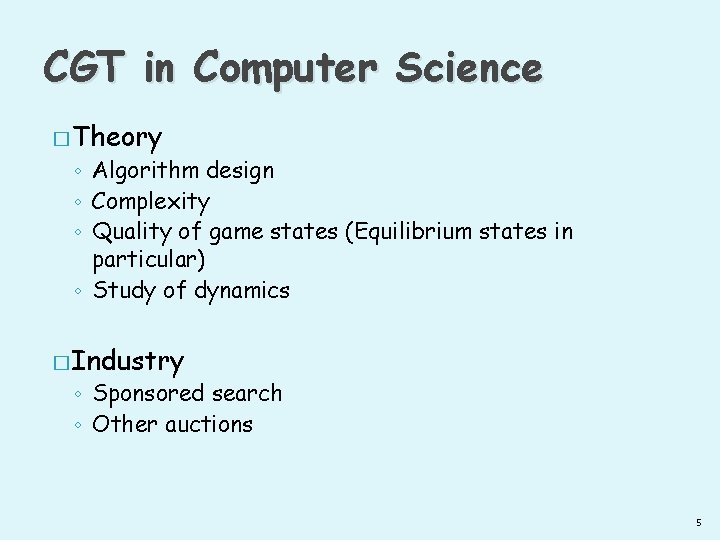 CGT in Computer Science

□ Theory
◦ Algorithm design
◦ Complexity
◦ Quality of game states (Equilibrium states in particular)
◦ Study of dynamics

□ Industry
◦ Sponsored search
◦ Other auctions

5